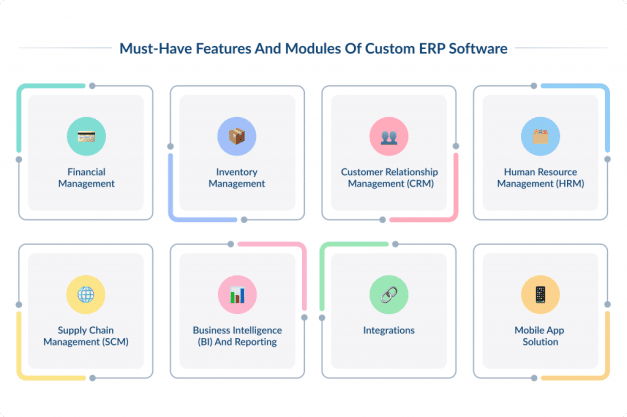 Must-Have Features And Modules Of Custom ERP Software

Financial Management

Inventory Management

Customer Relationship Management (CRM)

Human Resource Management (HRM)

Supply Chain Management (SCM)

Business Intelligence (BI) And Reporting

Integrations

Mobile App Solution